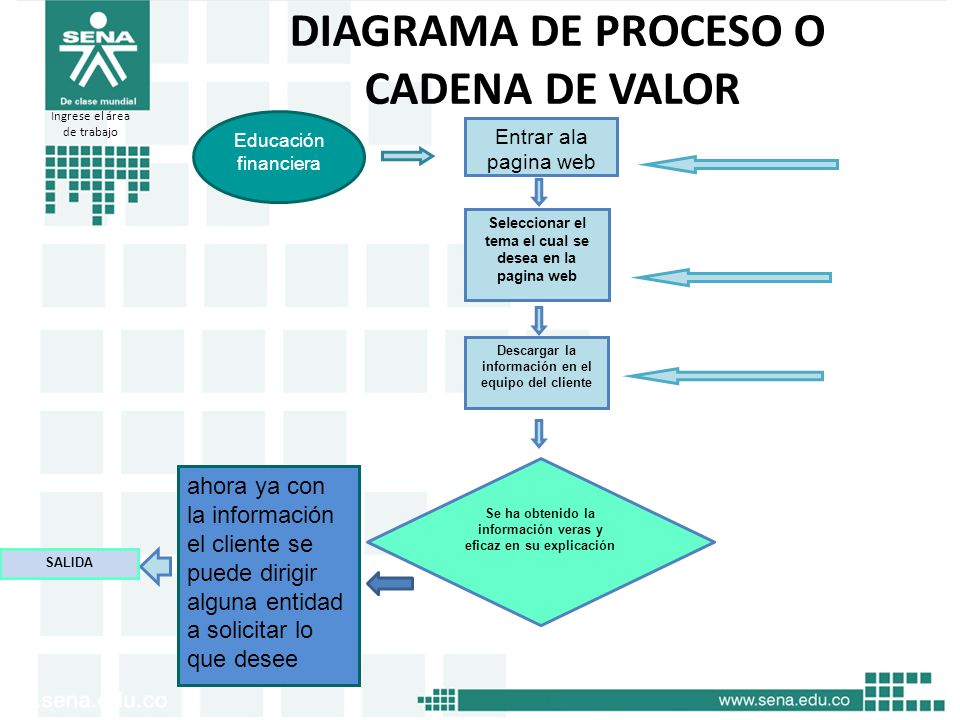 SENA
De clase mundial
Ingrese el área de trabajo

DIAGRAMA DE PROCESO O CADENA DE VALOR

Educación financiera

Entrar ala pagina web

Seleccionar el tema el cual se desea en la pagina web

Descargar la información en el equipo del cliente

Se ha obtenido la información veras y eficaz en su explicación

ahora ya con la información el cliente se puede dirigir alguna entidad a solicitar lo que desee

SALIDA

.sena.edu.co

www.sena.edu.co